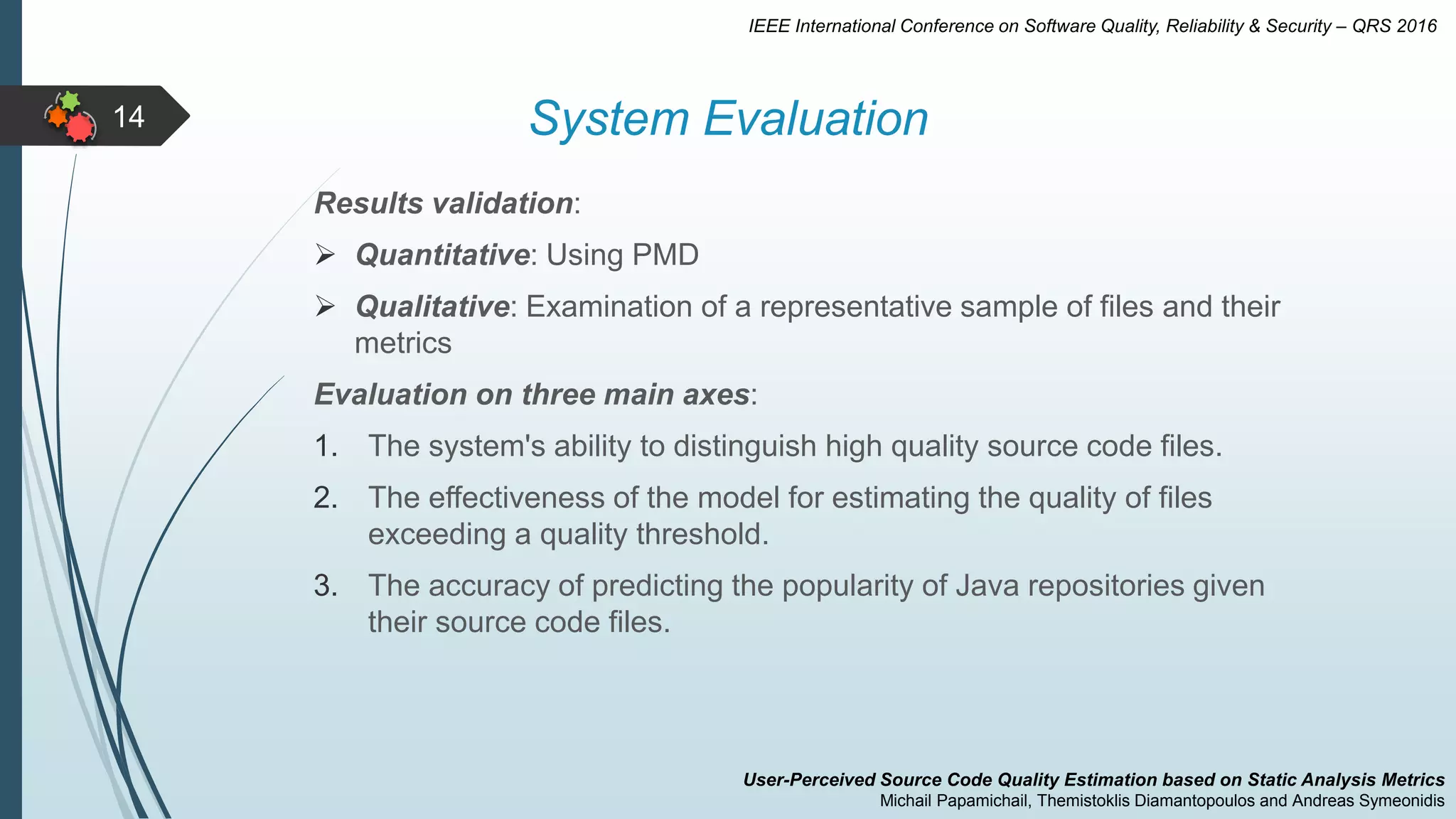 IEEE International Conference on Software Quality, Reliability & Security – QRS 2016

14

System Evaluation

Results validation:

➢ Quantitative: Using PMD

➢ Qualitative: Examination of a representative sample of files and their metrics

Evaluation on three main axes:

1. The system's ability to distinguish high quality source code files.

2. The effectiveness of the model for estimating the quality of files exceeding a quality threshold.

3. The accuracy of predicting the popularity of Java repositories given their source code files.

User-Perceived Source Code Quality Estimation based on Static Analysis Metrics
Michail Papamichail, Themistoklis Diamantopoulos and Andreas Symeonidis